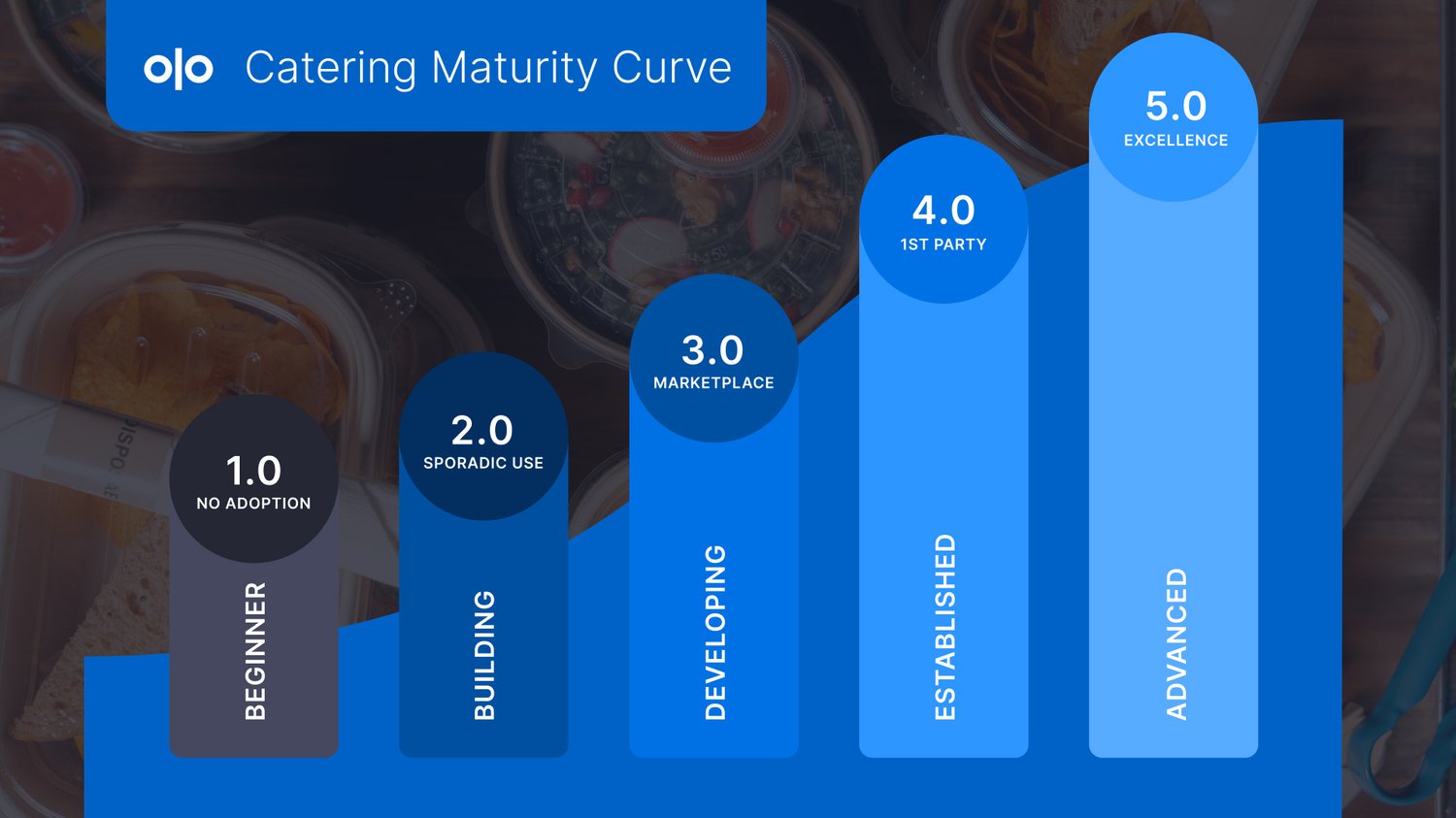 olo Catering Maturity Curve

1.0
NO ADOPTION
BEGINNER

2.0
SPORADIC USE
BUILDING

3.0
MARKETPLACE
DEVELOPING

4.0
1ST PARTY
ESTABLISHED

5.0
EXCELLENCE
ADVANCED